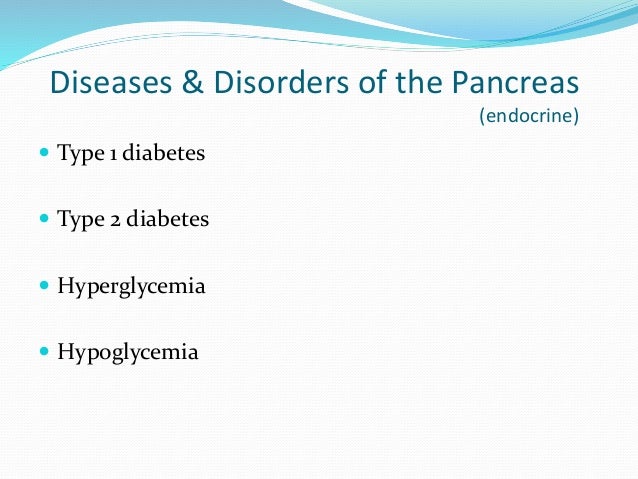 Diseases & Disorders of the Pancreas
(endocrine)

Type 1 diabetes

Type 2 diabetes

Hyperglycemia

Hypoglycemia